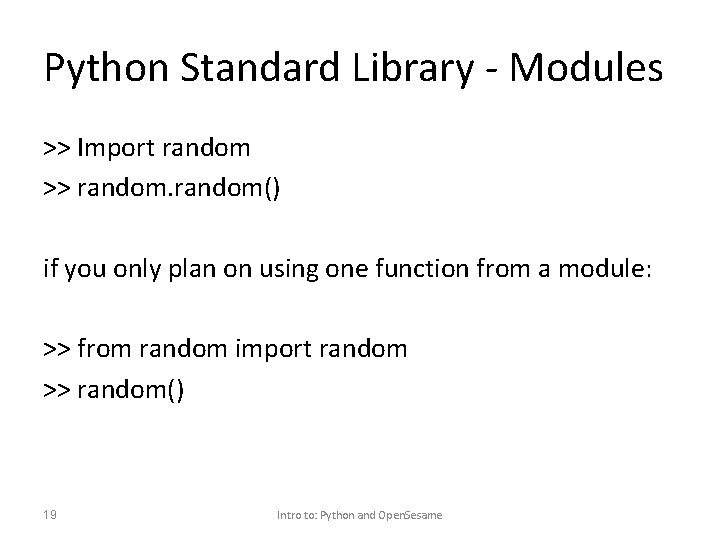 Python Standard Library - Modules

>> Import random

>> random.random()

if you only plan on using one function from a module:

>> from random import random

>> random()

19

Intro to: Python and OpenSesame